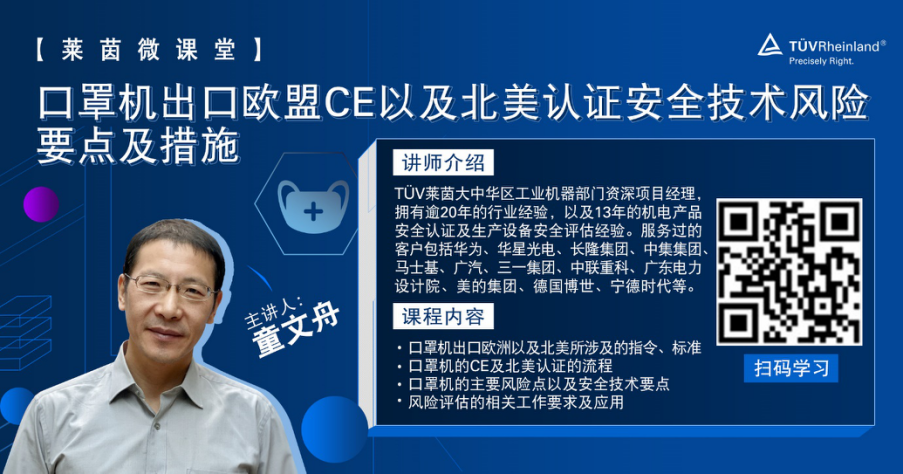 【莱茵微课堂】

TÜVRheinland®
Precisely Right.

口罩机出口欧盟CE以及北美认证安全技术风险要点及措施

主讲人:
童文舟

讲师介绍

TÜV莱茵大中华区工业机器部门资深项目经理，拥有逾20年的行业经验，以及13年的机电产品安全认证及生产设备安全评估经验。服务过的客户包括华为、华星光电、长隆集团、中集集团、马士基、广汽、三一集团、中联重科、广东电力设计院、美的集团、德国博世、宁德时代等。

课程内容

· 口罩机出口欧洲以及北美所涉及的指令、标准
· 口罩机的CE及北美认证的流程
· 口罩机的主要风险点以及安全技术要点
· 风险评估的相关工作要求及应用

扫码学习